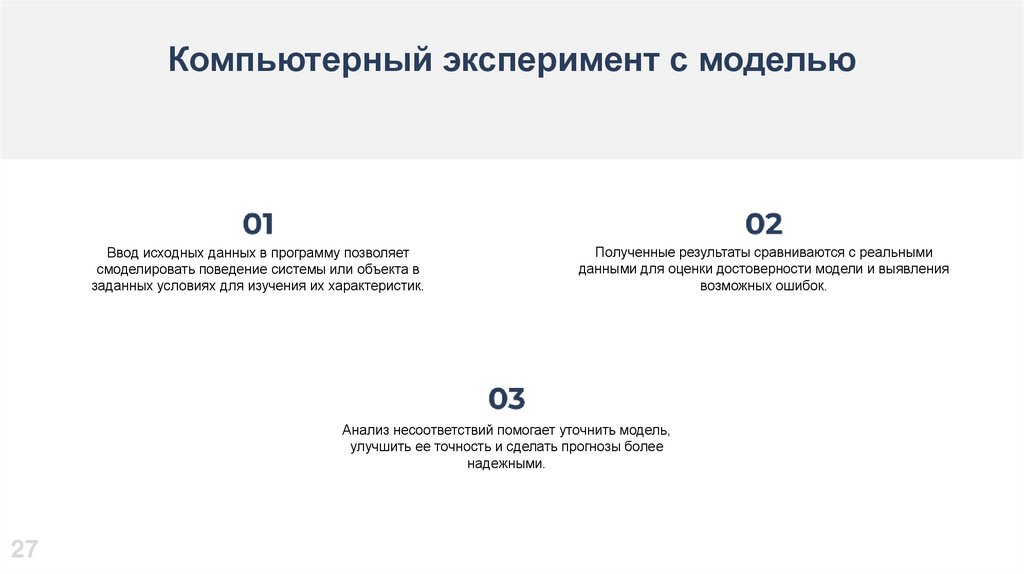 Компьютерный эксперимент с моделью

01

Ввод исходных данных в программу позволяет смоделировать поведение системы или объекта в заданных условиях для изучения их характеристик.

02

Полученные результаты сравниваются с реальными данными для оценки достоверности модели и выявления возможных ошибок.

03

Анализ несоответствий помогает уточнить модель, улучшить ее точность и сделать прогнозы более надежными.

27